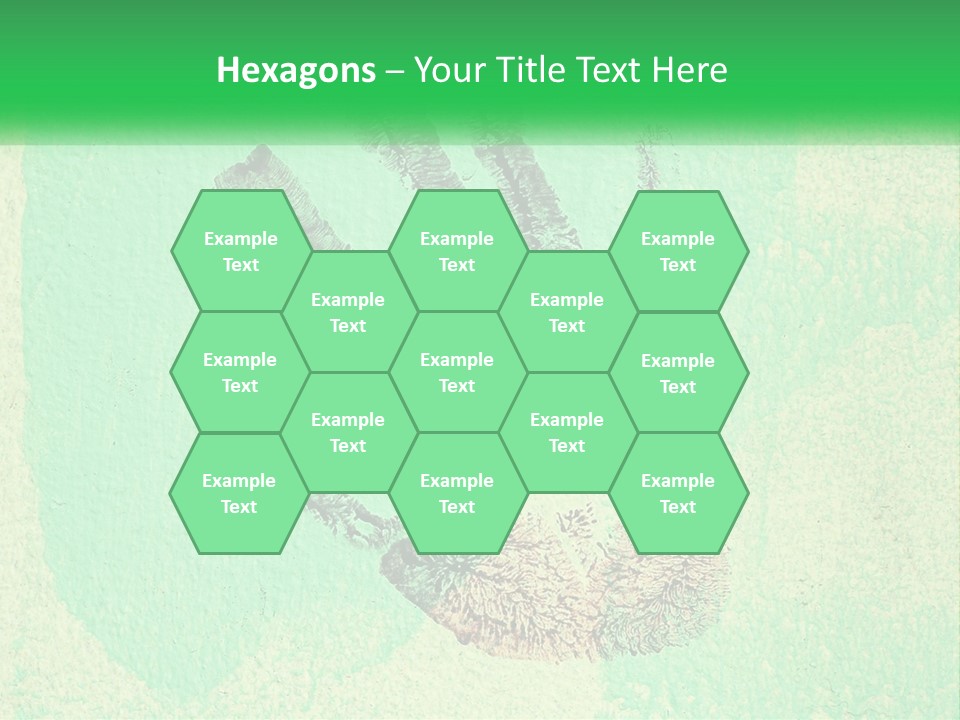 Hexagons – Your Title Text Here

Example Text

Example Text

Example Text

Example Text

Example Text

Example Text

Example Text

Example Text

Example Text

Example Text

Example Text

Example Text

Example Text